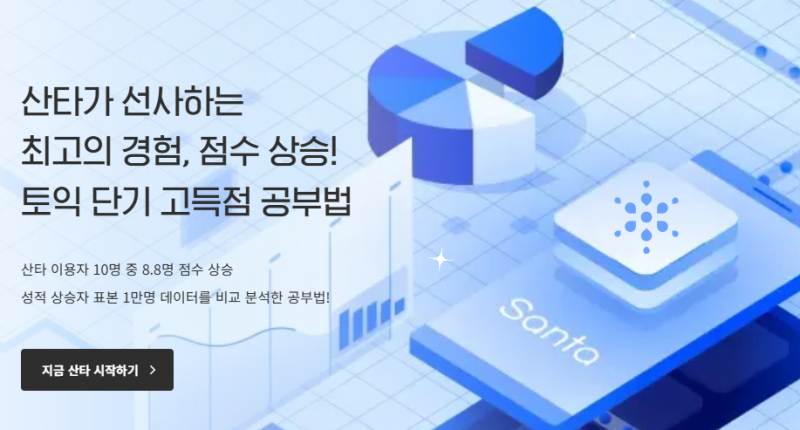 산타가 선사하는
최고의 경험, 점수 상승!
토익 단기 고득점 공부법

산타 이용자 10명 중 8.8명 점수 상승
성적 상승자 표본 1만명 데이터를 비교 분석한 공부법!

지금 산타 시작하기 >

Santa